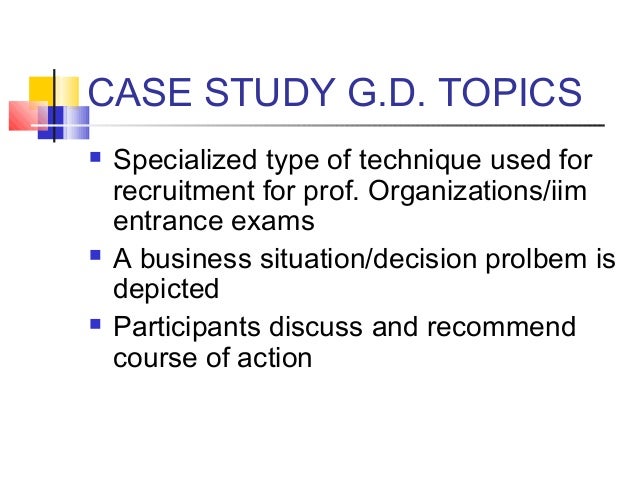 CASE STUDY G.D. TOPICS

- Specialized type of technique used for recruitment for prof. Organizations/iim entrance exams
- A business situation/decision prolbem is depicted
- Participants discuss and recommend course of action